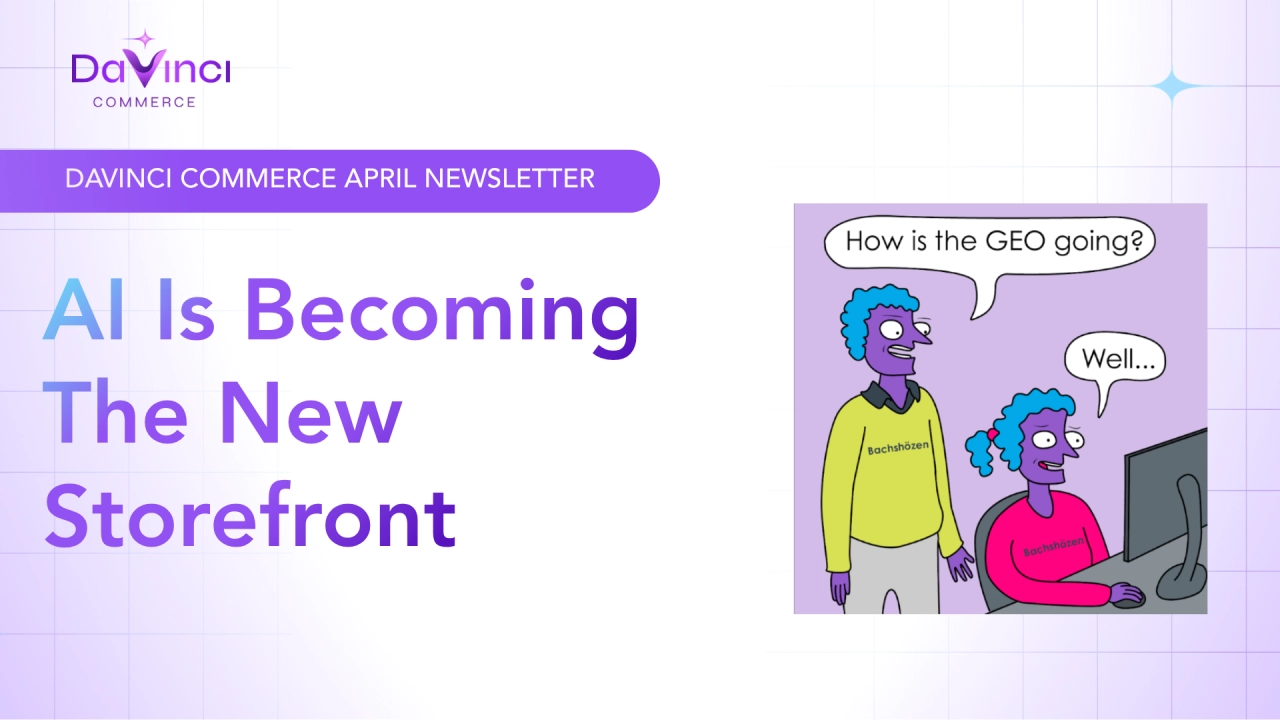 DaVinci
COMMERCE

DAVINCI COMMERCE APRIL NEWSLETTER

AI Is Becoming The New Storefront

How is the GEO going?

Well...

Bachshözen

Bachshözen